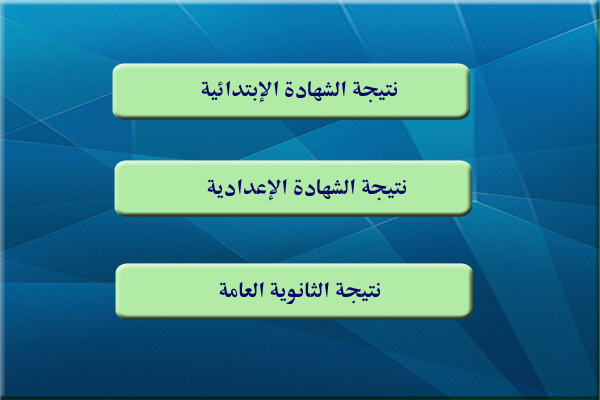 نتيجة الشهادة الإبتدائية

نتيجة الشهادة الإعدادية

نتيجة الثانوية العامة